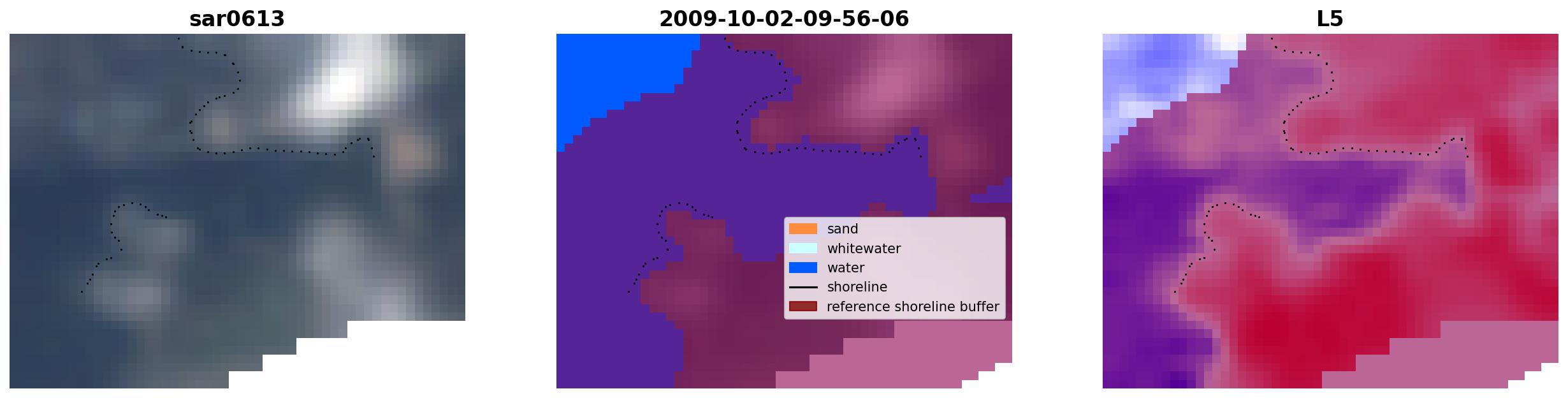 sar0613

2009-10-02-09-56-06

sand
whitewater
water
shoreline
reference shoreline buffer

L5